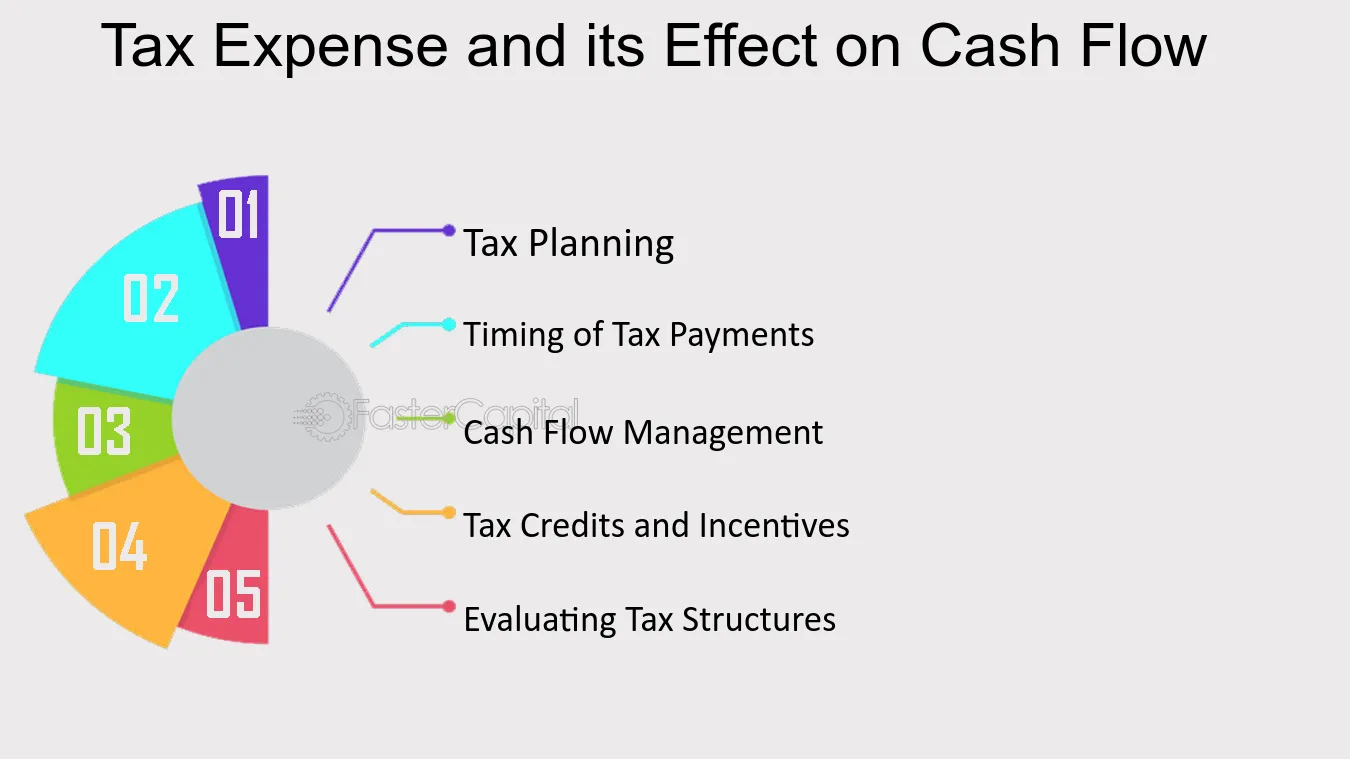 Tax Expense and its Effect on Cash Flow

01

02

03

04

05

Tax Planning

Timing of Tax Payments

FasterCapital

Cash Flow Management

Tax Credits and Incentives

Evaluating Tax Structures